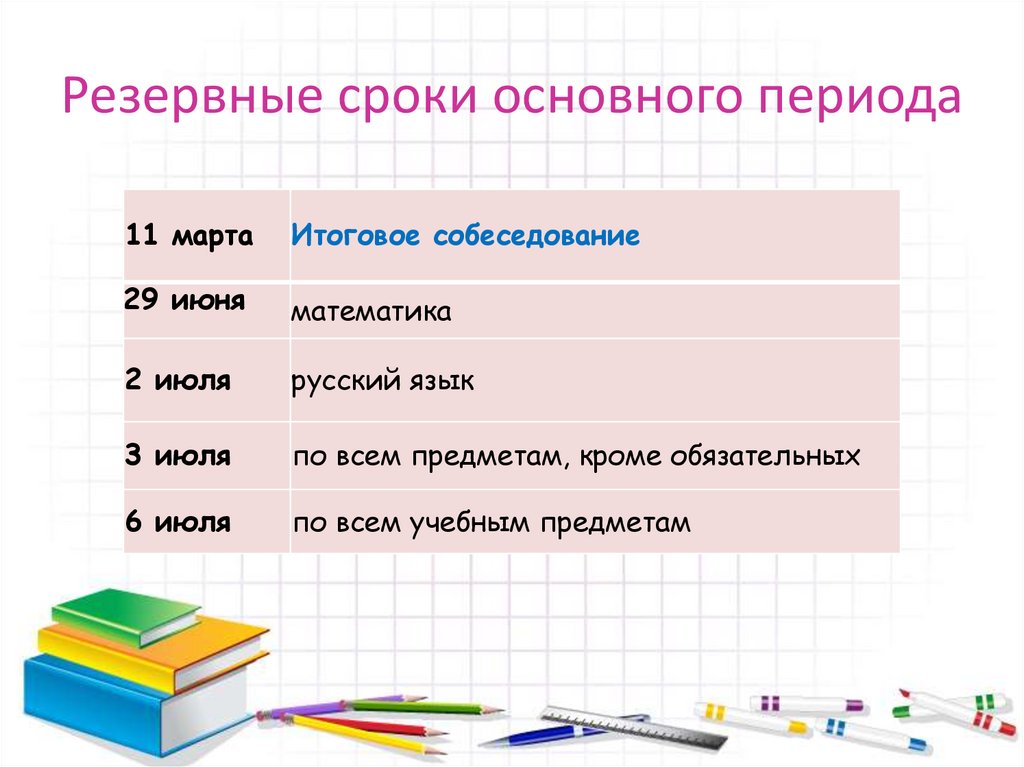 Резервные сроки основного периода

| | |
|---|---|
| 11 марта | Итоговое собеседование |
| 29 июня | математика |
| 2 июля | русский язык |
| 3 июля | по всем предметам, кроме обязательных |
| 6 июля | по всем учебным предметам |